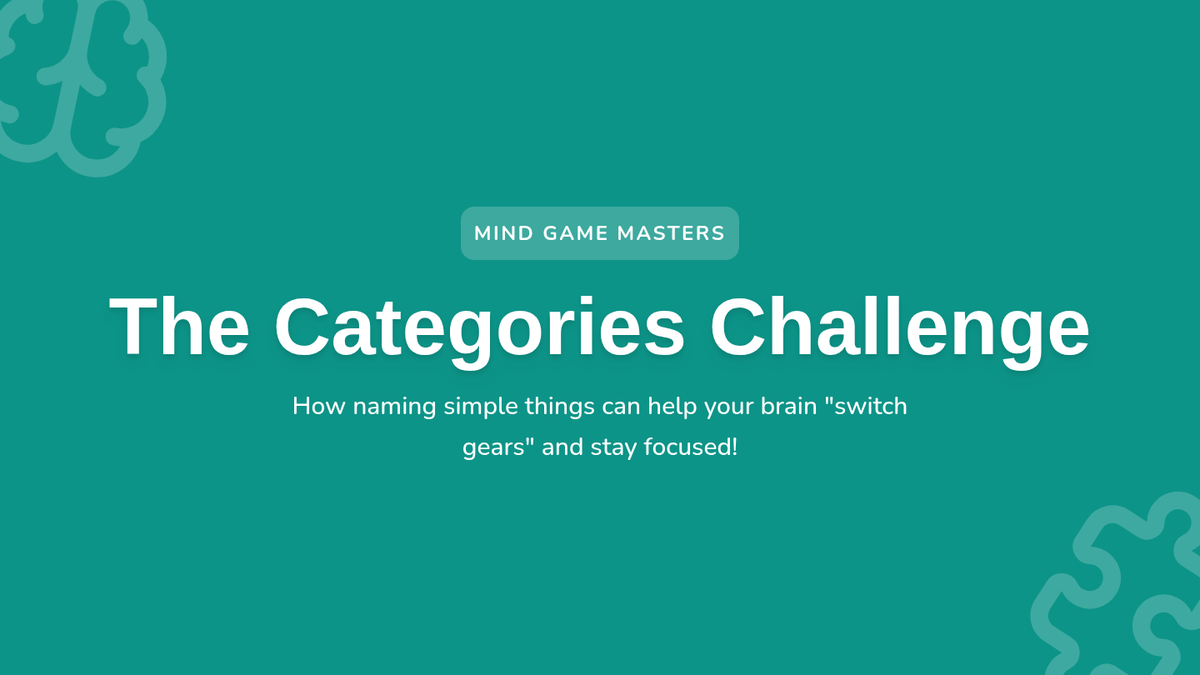 MIND GAME MASTERS

The Categories Challenge

How naming simple things can help your brain "switch gears" and stay focused!